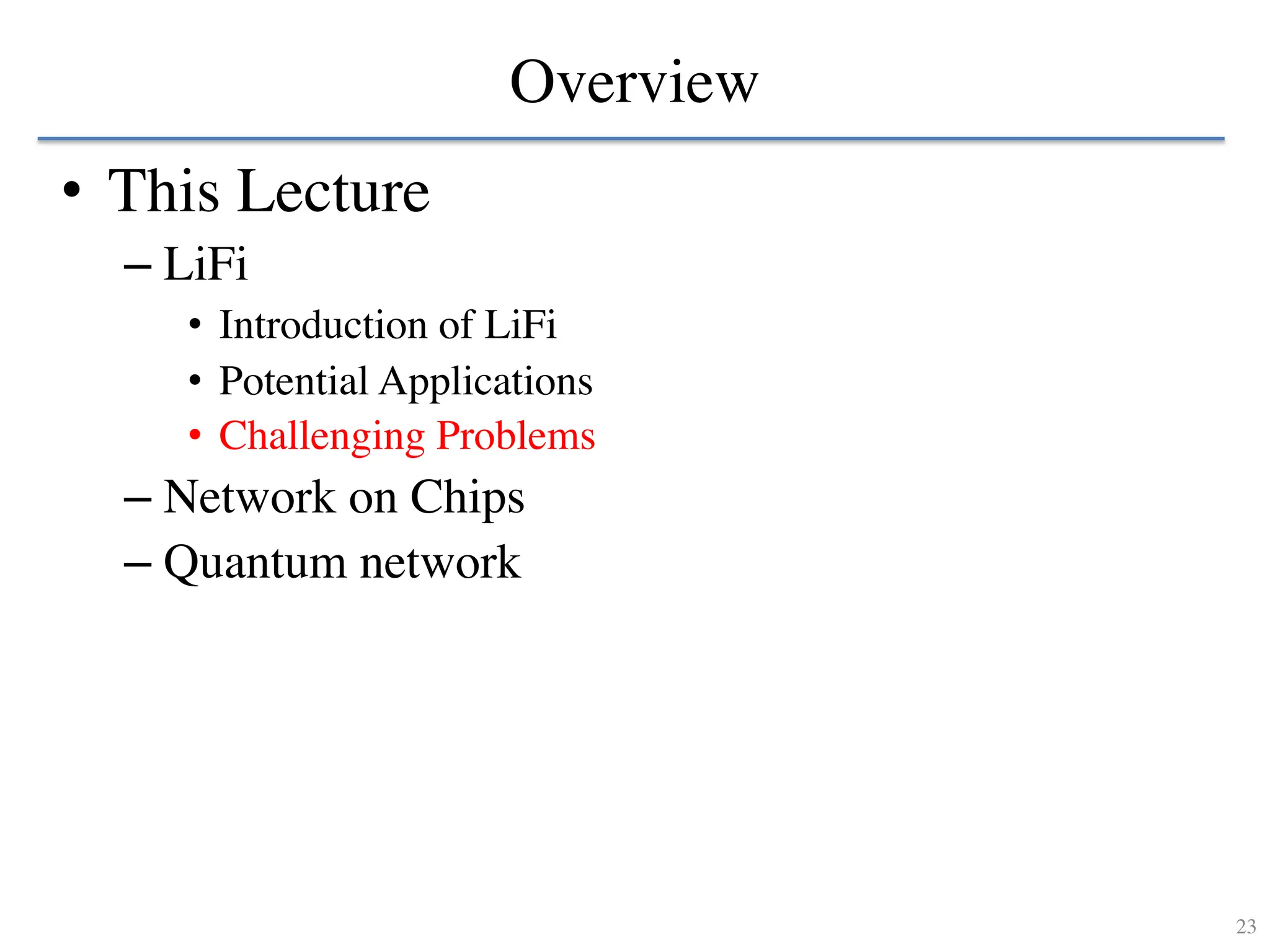 Overview

• This Lecture
– LiFi
• Introduction of LiFi
• Potential Applications
• Challenging Problems
– Network on Chips
– Quantum network

23